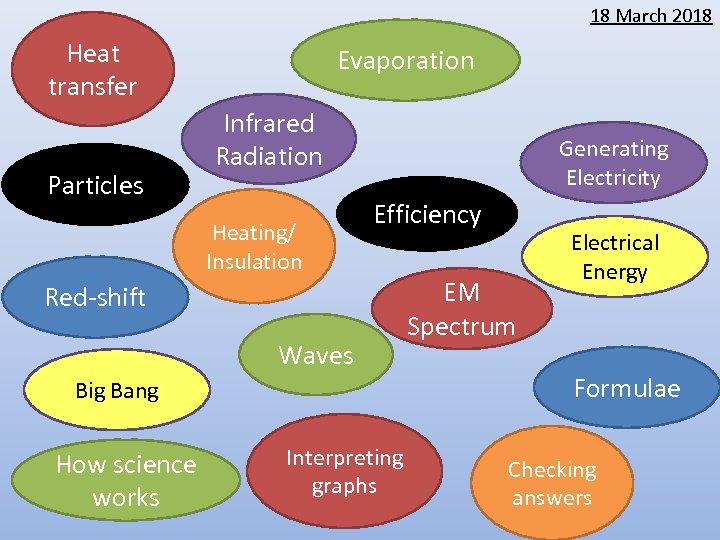 18 March 2018

Heat transfer

Evaporation

Infrared Radiation

Generating Electricity

Particles

Efficiency

Heating/ Insulation

Electrical Energy

Red-shift

EM Spectrum

Waves

Big Bang

Formulae

How science works

Interpreting graphs

Checking answers